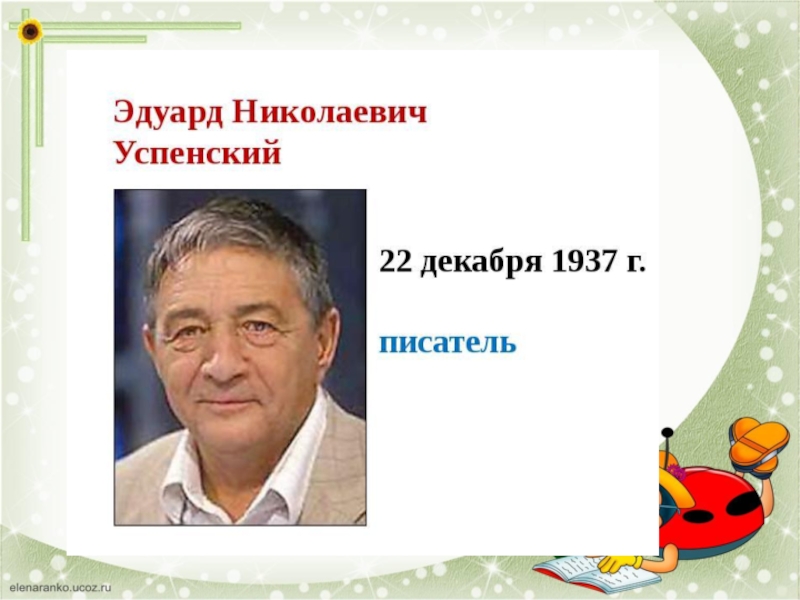 Эдуард Николаевич Успенский

22 декабря 1937 г.

писатель

elenaranko.ucoz.ru